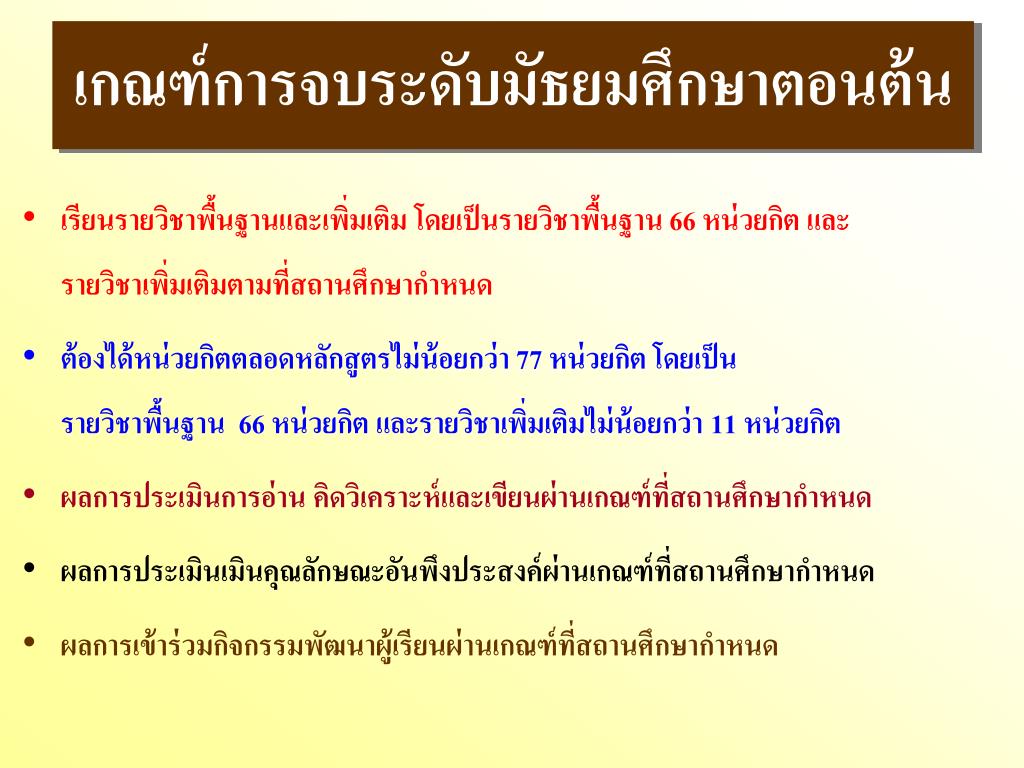 เกณฑ์การจบระดับมัธยมศึกษาตอนต้น

• เรียนรายวิชาพื้นฐานและเพิ่มเติม โดยเป็นรายวิชาพื้นฐาน 66 หน่วยกิต และรายวิชาเพิ่มเติมตามที่สถานศึกษากำหนด

• ต้องได้หน่วยกิตตลอดหลักสูตรไม่น้อยกว่า 77 หน่วยกิต โดยเป็นรายวิชาพื้นฐาน 66 หน่วยกิต และรายวิชาเพิ่มเติมไม่น้อยกว่า 11 หน่วยกิต

• ผลการประเมินการอ่าน คิดวิเคราะห์และเขียนผ่านเกณฑ์ที่สถานศึกษากำหนด

• ผลการประเมินเมินคุณลักษณะอันพึงประสงค์ผ่านเกณฑ์ที่สถานศึกษากำหนด

• ผลการเข้าร่วมกิจกรรมพัฒนาผู้เรียนผ่านเกณฑ์ที่สถานศึกษากำหนด